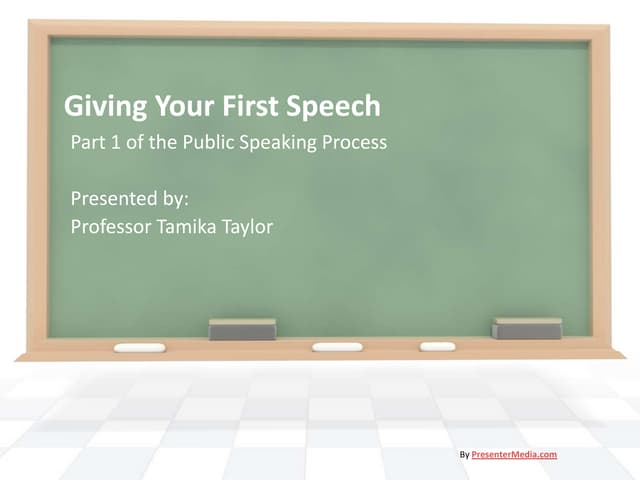 Giving Your First Speech

Part 1 of the Public Speaking Process

Presented by:
Professor Tamika Taylor

By PresenterMedia.com